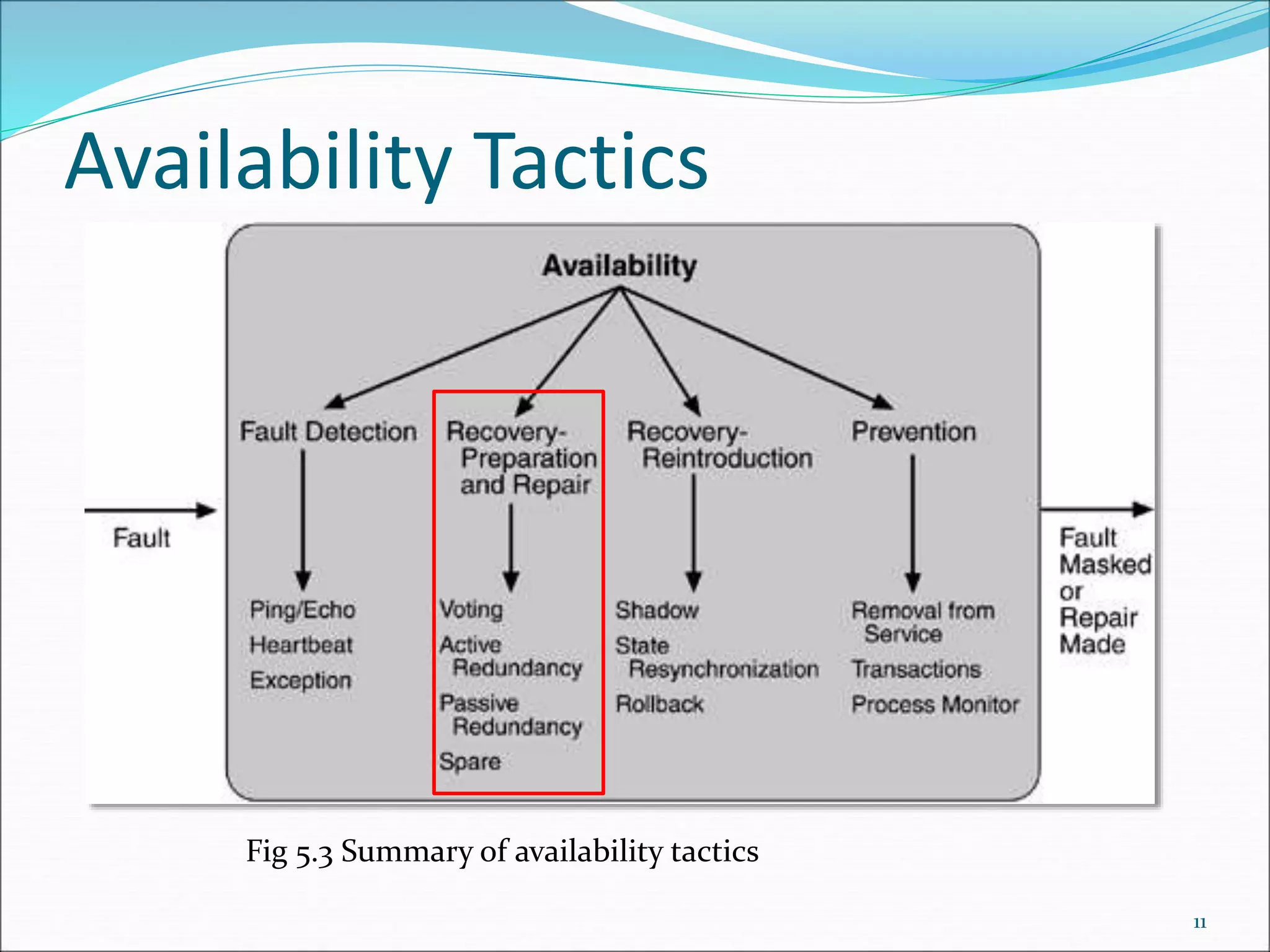 Availability Tactics

Availability

Fault

Fault Detection

Ping/Echo
Heartbeat
Exception

Recovery-Preparation and Repair

Voting
Active Redundancy
Passive Redundancy
Spare

Recovery-Reintroduction

Shadow
State Resynchronization
Rollback

Prevention

Removal from Service
Transactions
Process Monitor

Fault Masked or Repair Made

Fig 5.3 Summary of availability tactics

11